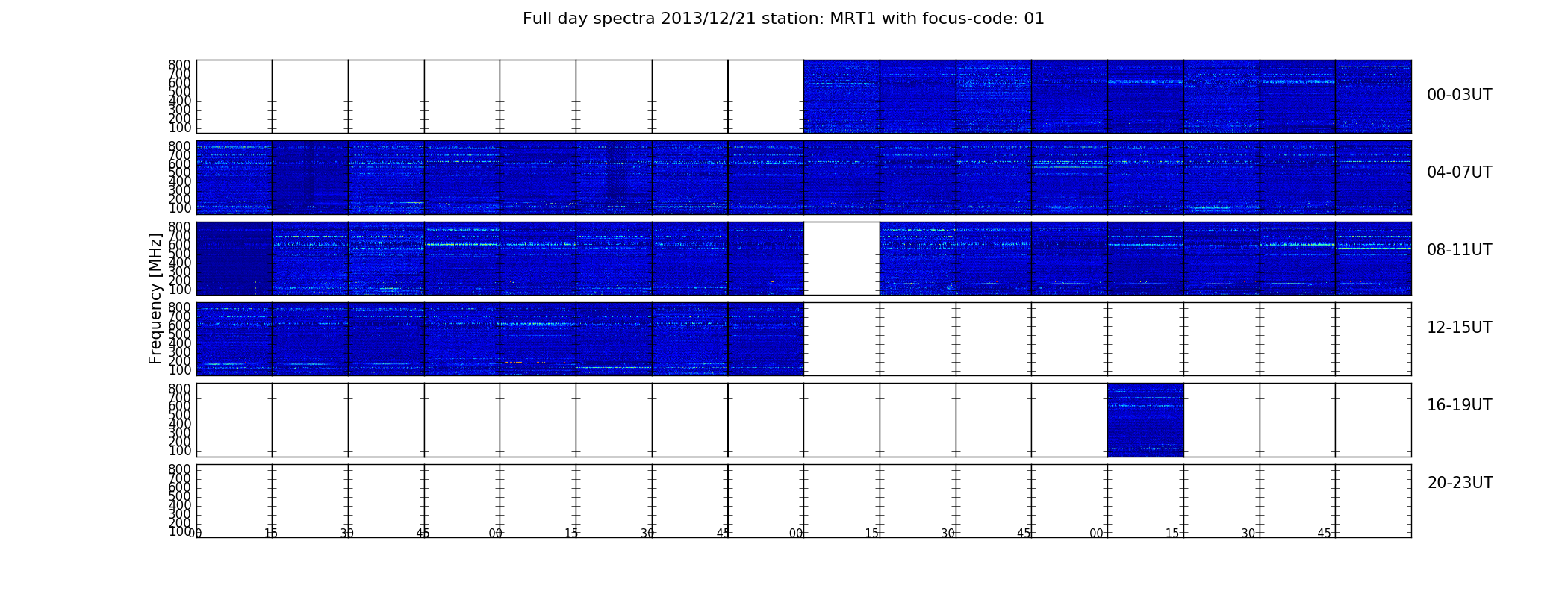 Full day spectra 2013/12/21 station: MRT1 with focus-code: 01

Frequency [MHz]

800
700
600
500
400
300
200
100

00-03UT

800
700
600
500
400
300
200
100

04-07UT

800
700
600
500
400
300
200
100

08-11UT

800
700
600
500
400
300
200
100

12-15UT

800
700
600
500
400
300
200
100

16-19UT

800
700
600
500
400
300
200
100

20-23UT

00 15 30 45 00 15 30 45 00 15 30 45 00 15 30 45